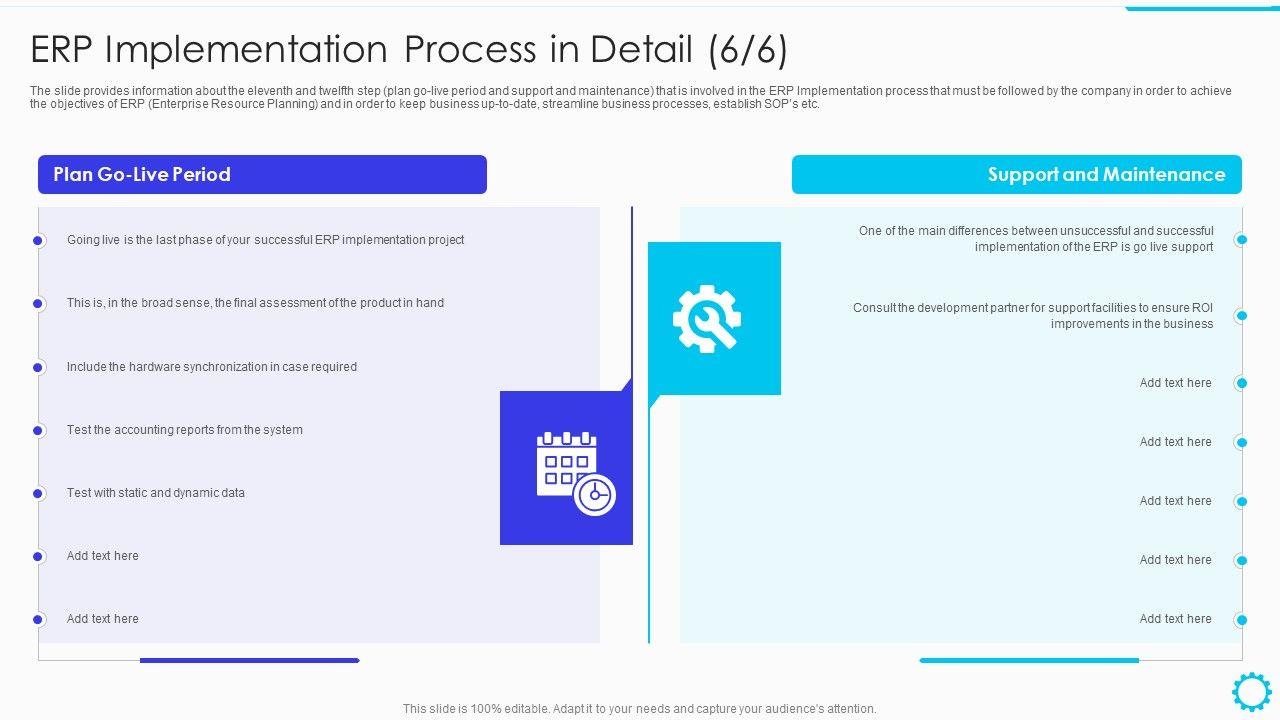 ERP Implementation Process in Detail (6/6)

The slide provides information about the eleventh and twelfth step (plan go-live period and support and maintenance) that is involved in the ERP Implementation process that must be followed by the company in order to achieve the objectives of ERP (Enterprise Resource Planning) and in order to keep business up-to-date, streamline business processes, establish SOP's etc.

Plan Go-Live Period

Going live is the last phase of your successful ERP implementation project

This is, in the broad sense, the final assessment of the product in hand

Include the hardware synchronization in case required

Test the accounting reports from the system

Test with static and dynamic data

Add text here

Add text here

Support and Maintenance

One of the main differences between unsuccessful and successful implementation of the ERP is go live support

Consult the development partner for support facilities to ensure ROI improvements in the business

Add text here

Add text here

Add text here

Add text here

Add text here

This slide is 100% editable. Adapt it to your needs and capture your audience's attention.